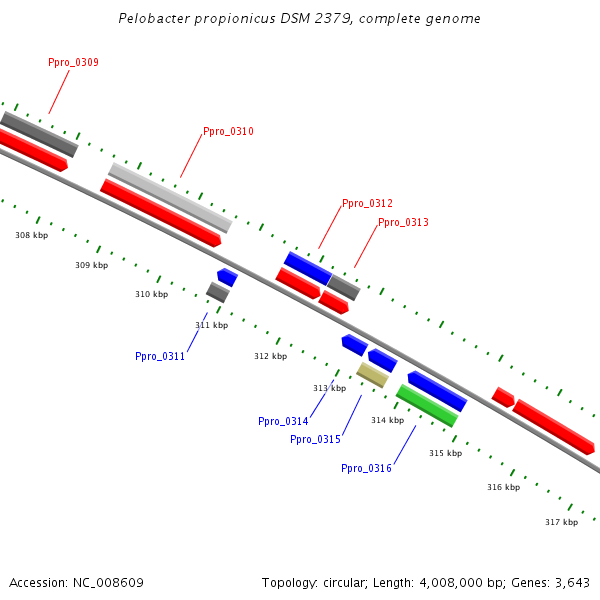 Pelobacter propionicus DSM 2379, complete genome

Ppro_0309

Ppro_0310

Ppro_0312

Ppro_0313

308 kbp

309 kbp

310 kbp

311 kbp

Ppro_0311

312 kbp

313 kbp

Ppro_0314

Ppro_0315

314 kbp

315 kbp

Ppro_0316

316 kbp

317 kbp

Accession: NC_008609

Topology: circular; Length: 4,008,000 bp; Genes: 3,643